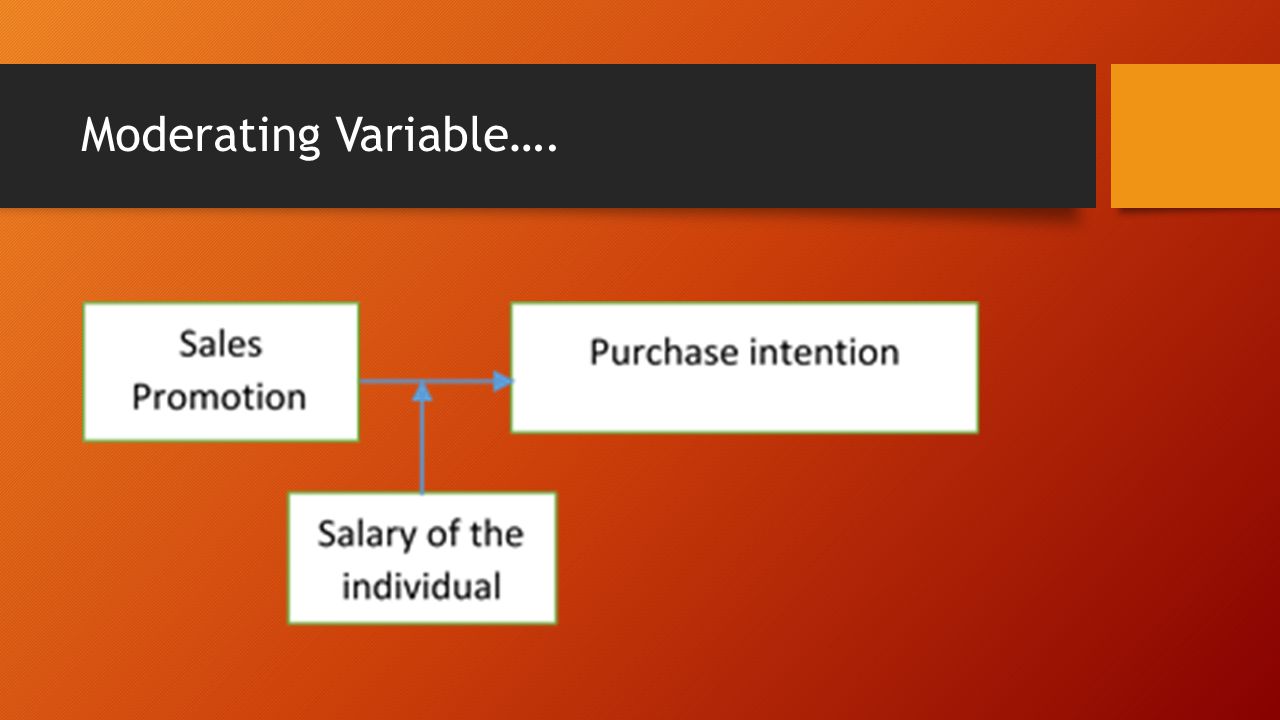 Moderating Variable….

Sales Promotion

Purchase intention

Salary of the individual